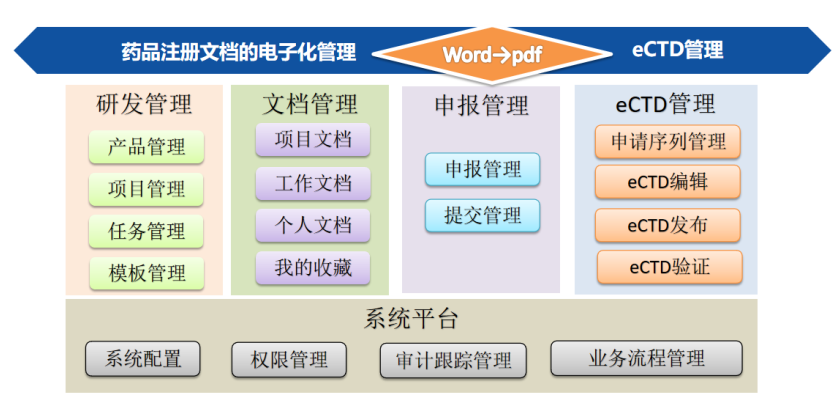 药品注册文档的电子化管理

Word→pdf

eCTD管理

研发管理

产品管理

项目管理

任务管理

模板管理

文档管理

项目文档

工作文档

个人文档

我的收藏

申报管理

申报管理

提交管理

eCTD管理

申请序列管理

eCTD编辑

eCTD发布

eCTD验证

系统平台

系统配置

权限管理

审计跟踪管理

业务流程管理